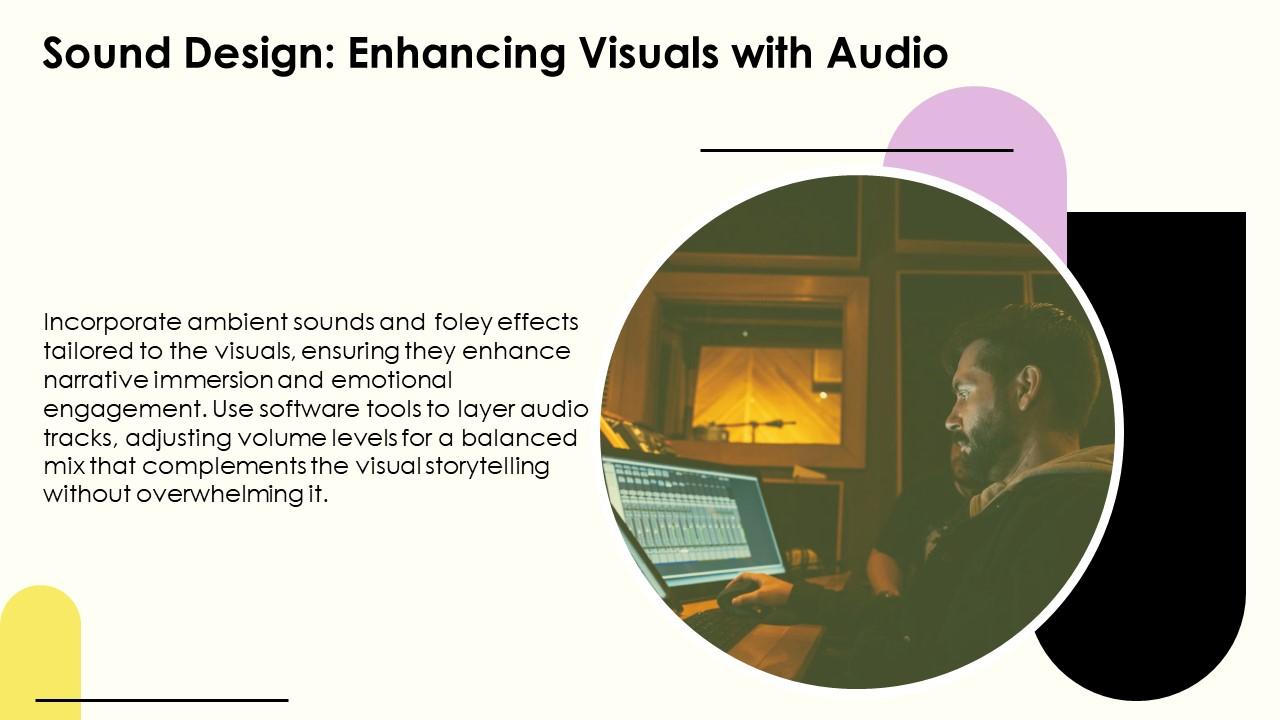 Sound Design: Enhancing Visuals with Audio

Incorporate ambient sounds and foley effects tailored to the visuals, ensuring they enhance narrative immersion and emotional engagement. Use software tools to layer audio tracks, adjusting volume levels for a balanced mix that complements the visual storytelling without overwhelming it.